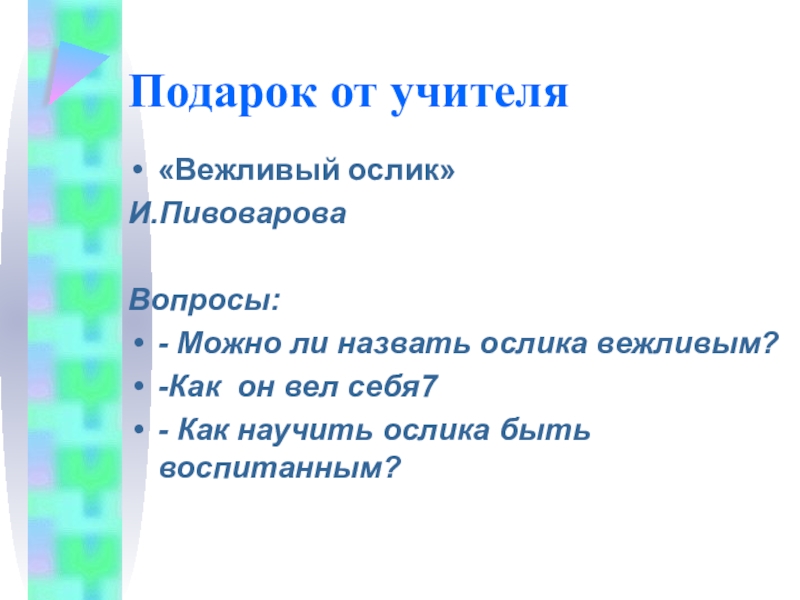 Подарок от учителя

• «Вежливый ослик»
И.Пивоварова

Вопросы:
• - Можно ли назвать ослика вежливым?
• -Как  он вел себя7
• - Как научить ослика быть воспитанным?